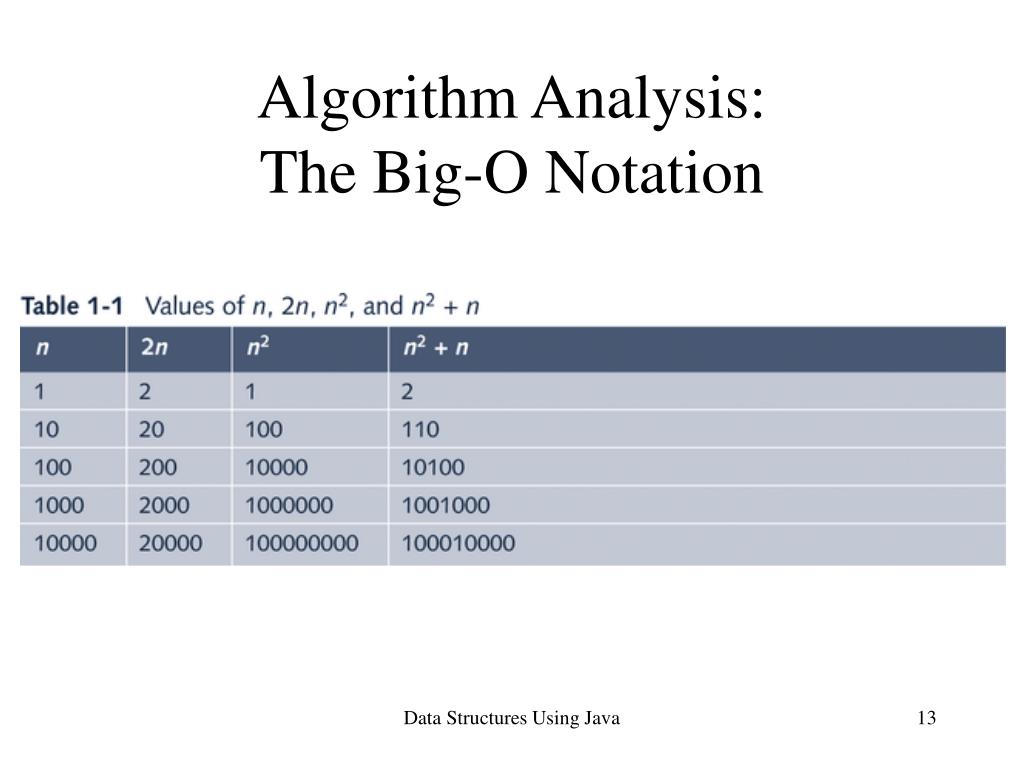 Algorithm Analysis:
The Big-O Notation

Table 1-1 Values of $n$, $2n$, $n^2$, and $n^2 + n$

| $n$ | $2n$ | $n^2$ | $n^2 + n$ |
|---|---|---|---|
| 1 | 2 | 1 | 2 |
| 10 | 20 | 100 | 110 |
| 100 | 200 | 10000 | 10100 |
| 1000 | 2000 | 1000000 | 1001000 |
| 10000 | 20000 | 100000000 | 100010000 |

Data Structures Using Java

13